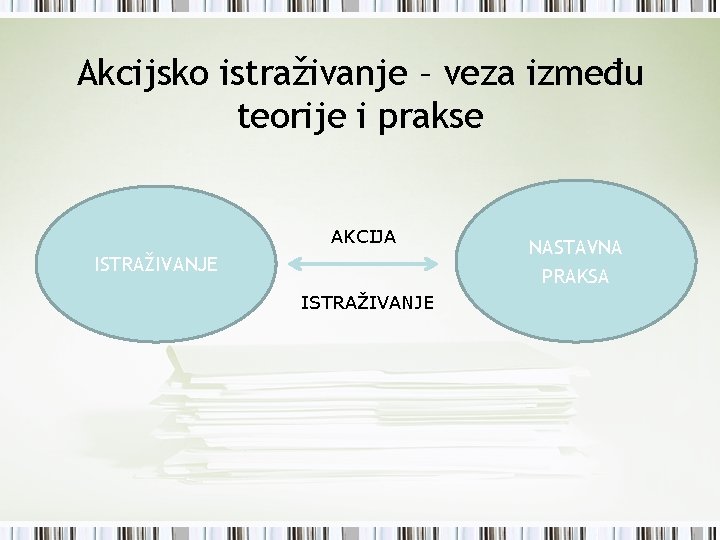 Akcijsko istraživanje – veza između teorije i prakse

ISTRAŽIVANJE

AKCIJA

ISTRAŽIVANJE

NASTAVNA PRAKSA